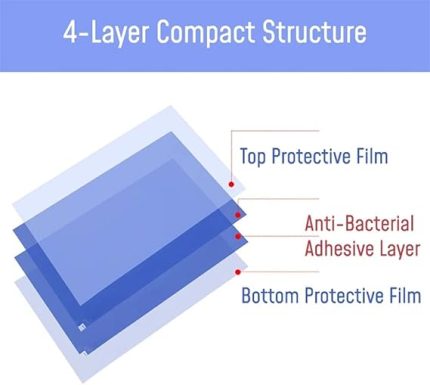 4-Layer Compact Structure

Top Protective Film

Anti-Bacterial Adhesive Layer

Bottom Protective Film